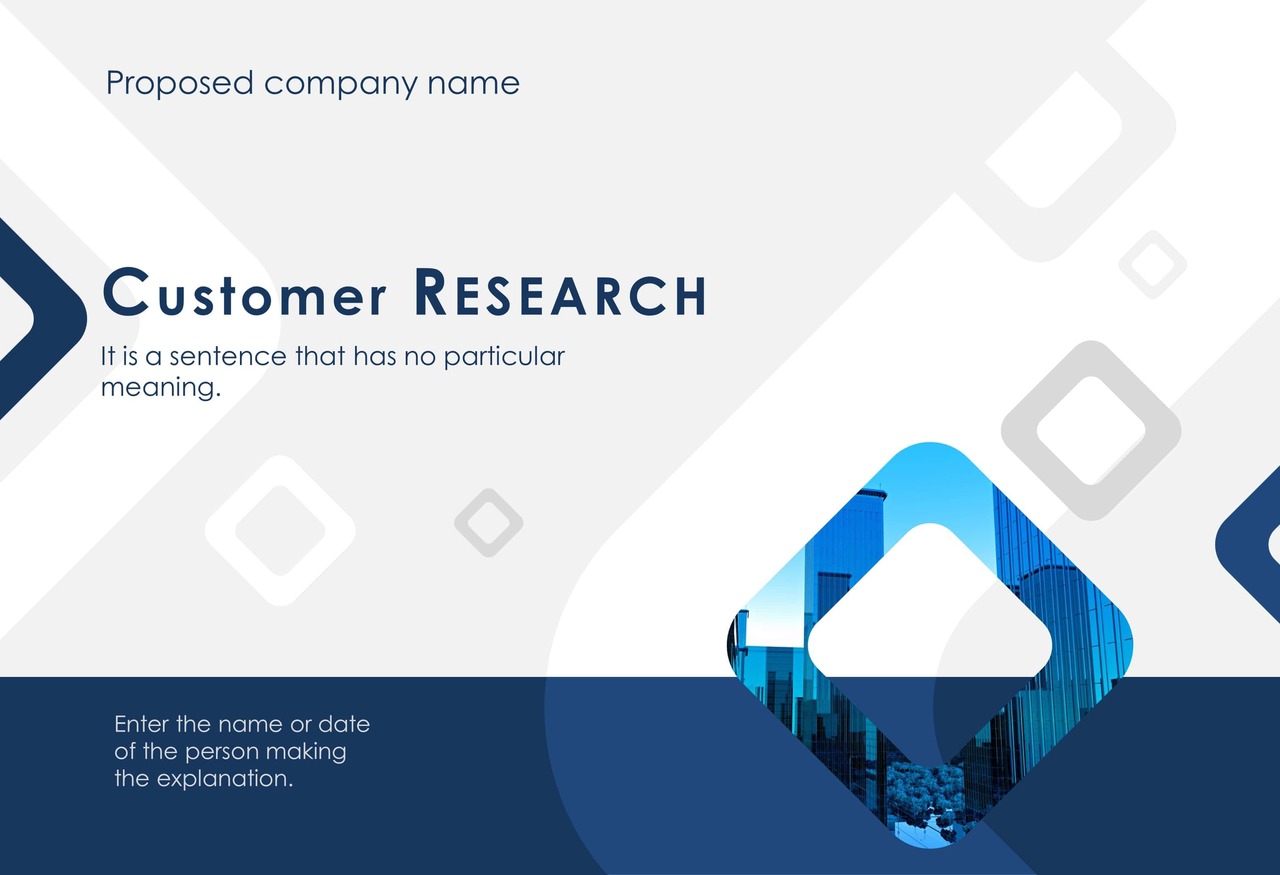 Proposed company name

Customer RESEARCH

It is a sentence that has no particular meaning.

Enter the name or date of the person making the explanation.